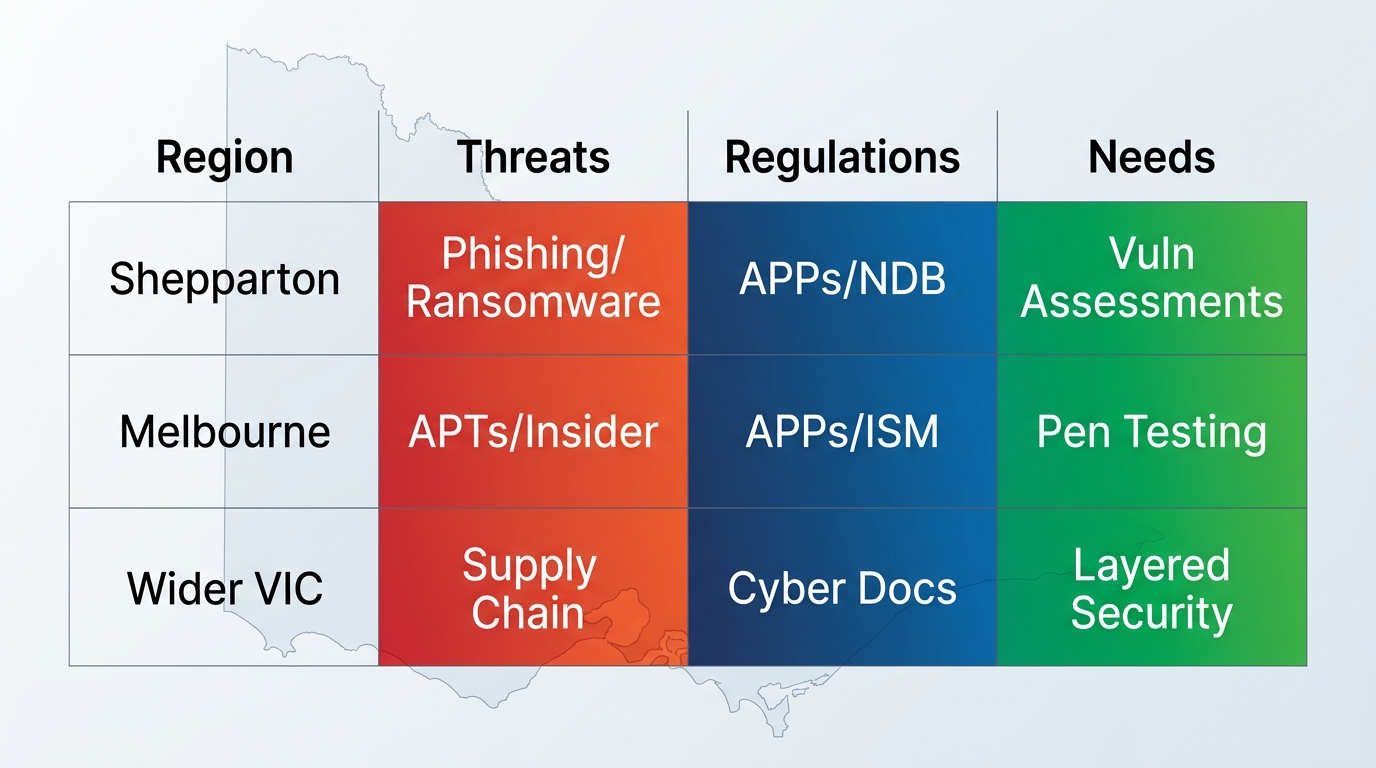 | Region | Threats | Regulations | Needs |
|---|---|---|---|
| Shepparton | Phishing/ Ransomware | APPs/NDB | Vuln Assessments |
| Melbourne | APTs/Insider | APPs/ISM | Pen Testing |
| Wider VIC | Supply Chain | Cyber Docs | Layered Security |